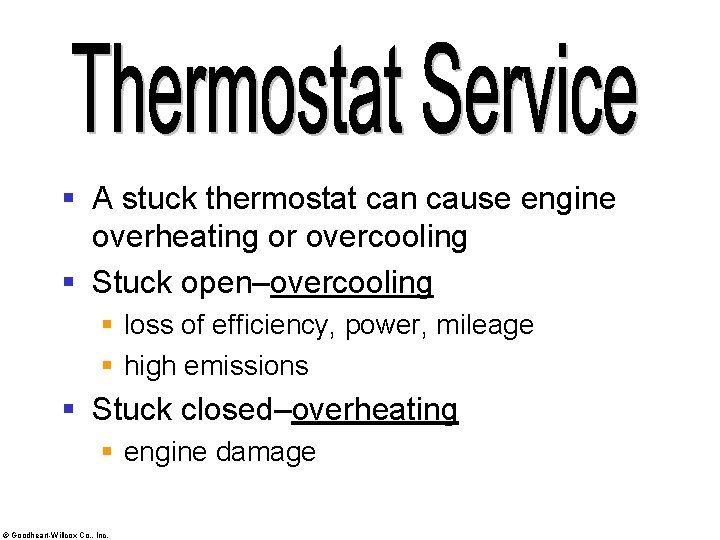 Thermostat Service

- A stuck thermostat can cause engine overheating or overcooling
- Stuck open–overcooling
  - loss of efficiency, power, mileage
  - high emissions
- Stuck closed–overheating
  - engine damage

© Goodheart-Willcox Co., Inc.